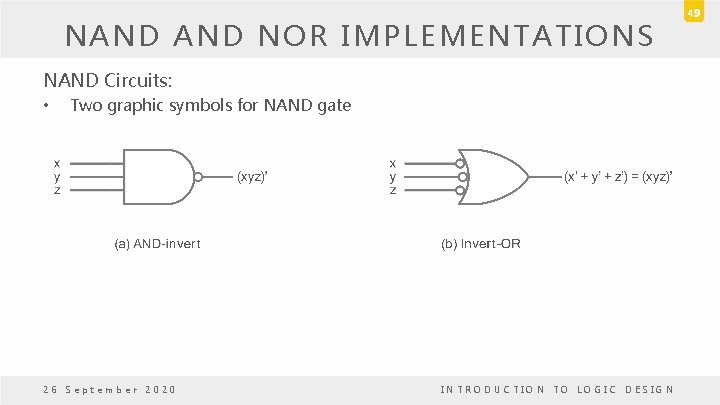 49

NAND AND NOR IMPLEMENTATIONS

NAND Circuits:

• Two graphic symbols for NAND gate

x
y
z

(xyz)'

(a) AND-invert

x
y
z

(x' + y' + z') = (xyz)'

(b) Invert-OR

26 September 2020

INTRODUCTION TO LOGIC DESIGN